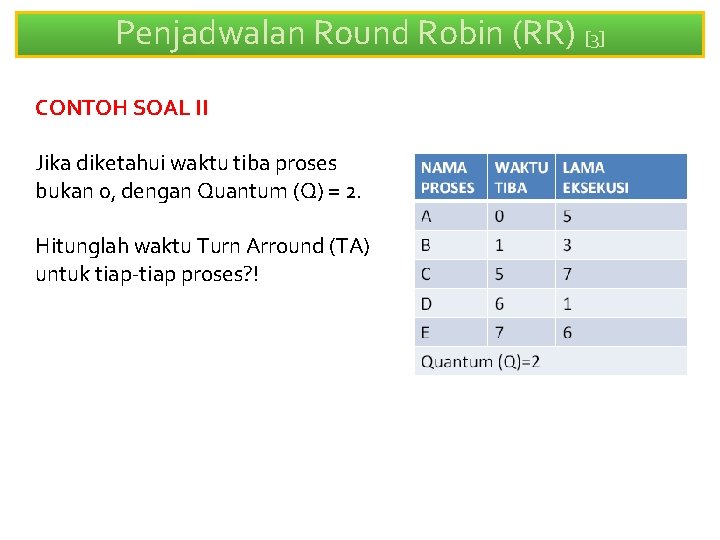 Penjadwalan Round Robin (RR) [3]

CONTOH SOAL II

Jika diketahui waktu tiba proses bukan 0, dengan Quantum (Q) = 2.

Hitunglah waktu Turn Arround (TA) untuk tiap-tiap proses?!

| NAMA PROSES | WAKTU TIBA | LAMA EKSEKUSI |
|---|---|---|
| A | 0 | 5 |
| B | 1 | 3 |
| C | 5 | 7 |
| D | 6 | 1 |
| E | 7 | 6 |
| Quantum (Q)=2 | | |